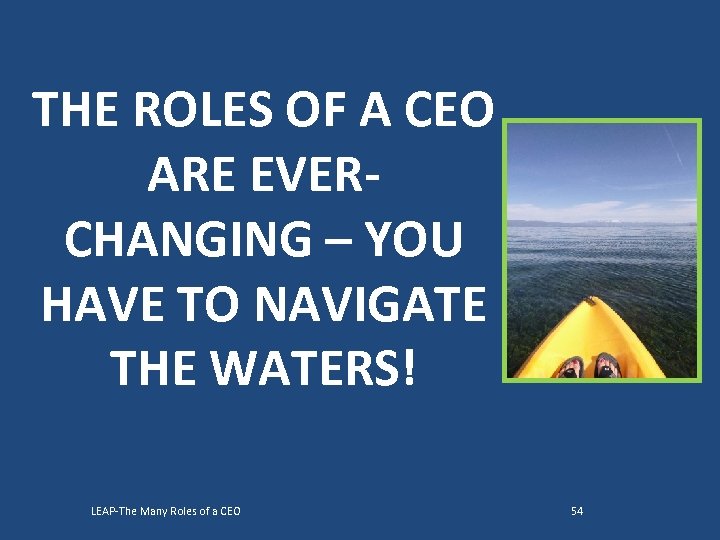 THE ROLES OF A CEO ARE EVER-CHANGING – YOU HAVE TO NAVIGATE THE WATERS!

LEAP-The Many Roles of a CEO

54